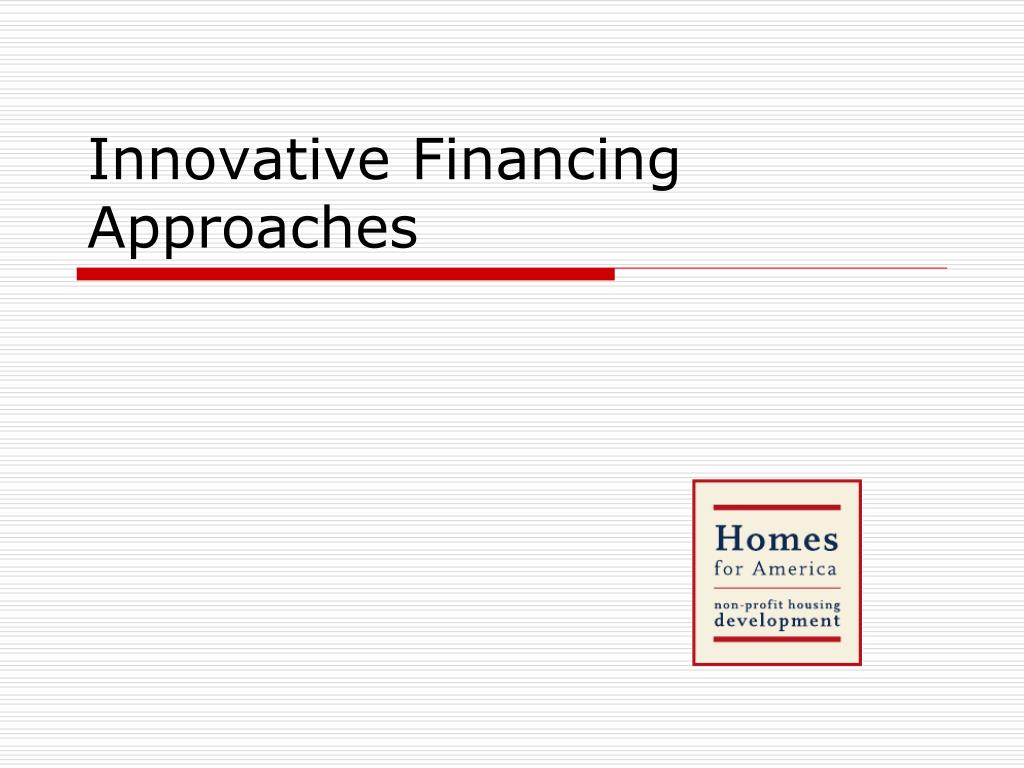 Innovative Financing Approaches

Homes
for America
non-profit housing
development